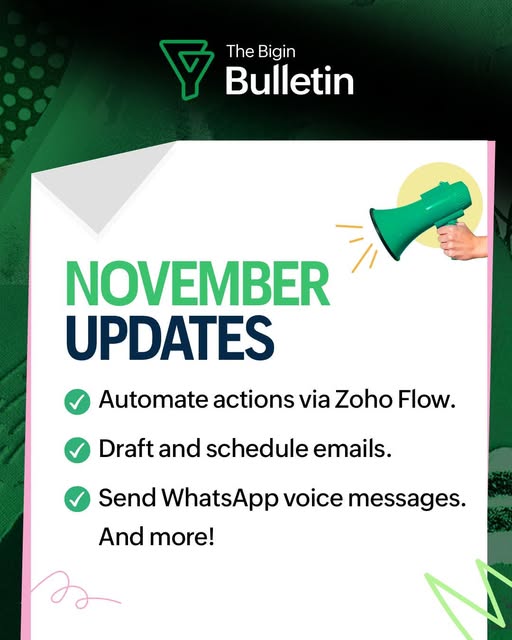 The Bigin
Bulletin

NOVEMBER
UPDATES

Automate actions via Zoho Flow.

Draft and schedule emails.

Send WhatsApp voice messages.
And more!